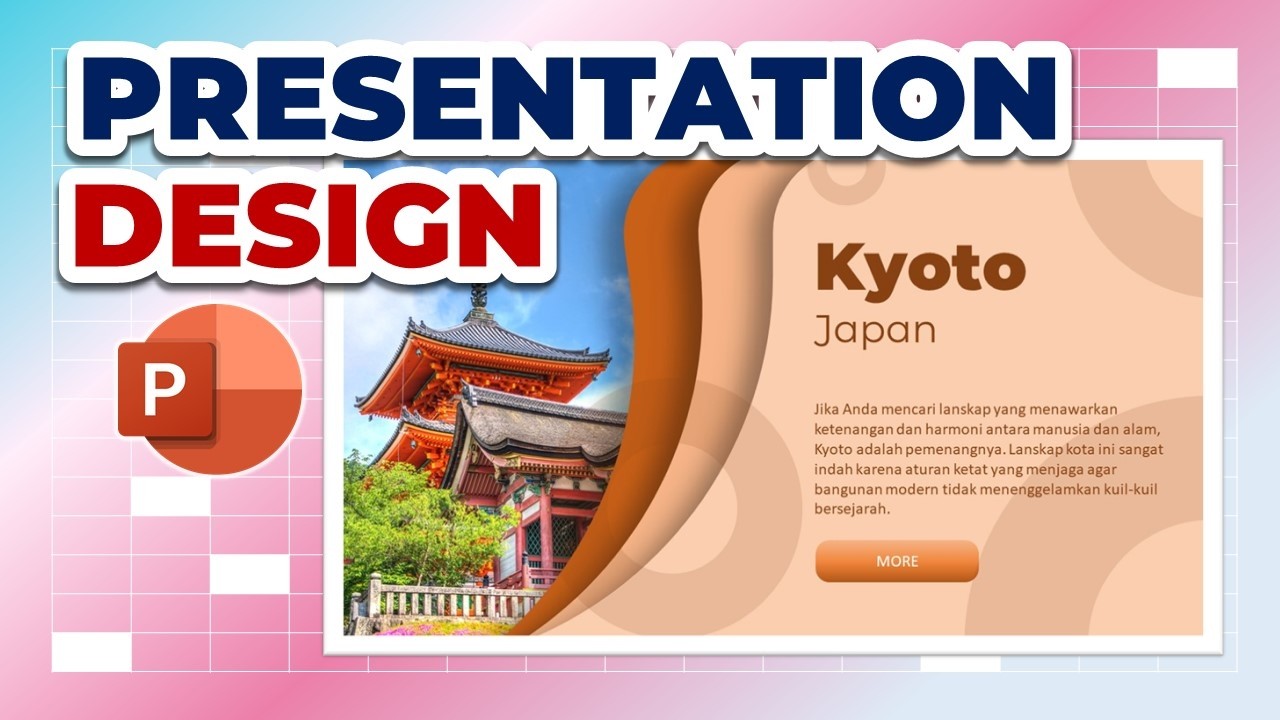 PRESENTATION DESIGN

P

Kyoto
Japan

Jika Anda mencari lanskap yang menawarkan ketenangan dan harmoni antara manusia dan alam, Kyoto adalah pemenangnya. Lanskap kota ini sangat indah karena aturan ketat yang menjaga agar bangunan modern tidak menenggelamkan kuil-kuil bersejarah.

MORE